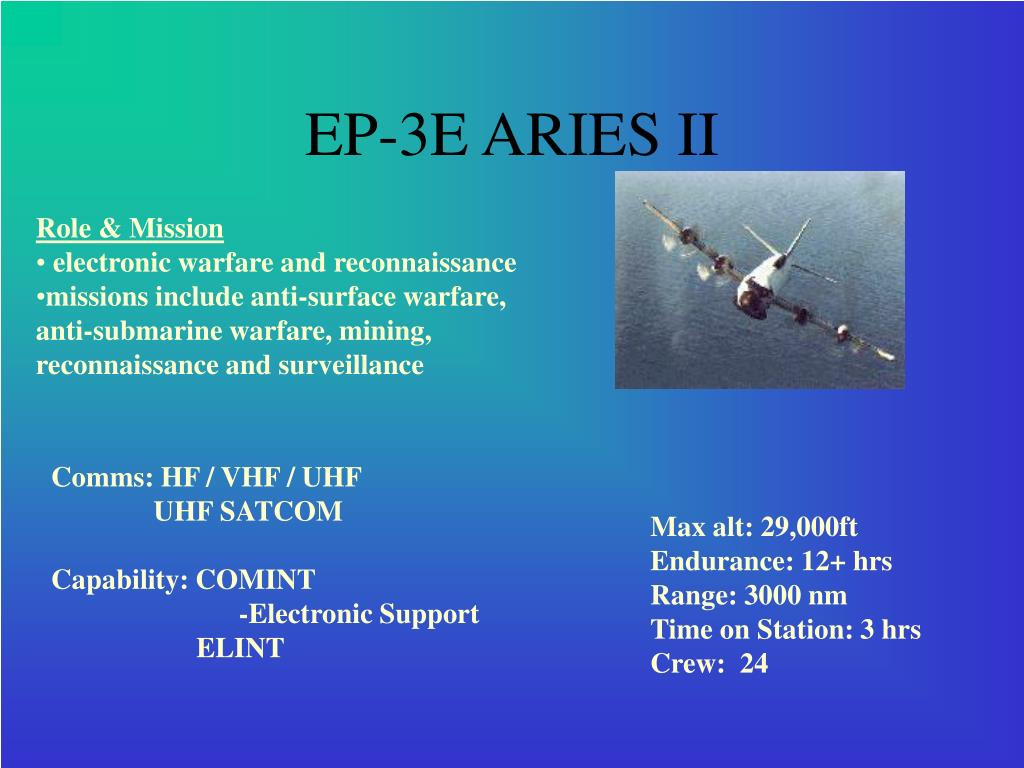 EP-3E ARIES II

Role & Mission
• electronic warfare and reconnaissance
•missions include anti-surface warfare, anti-submarine warfare, mining, reconnaissance and surveillance

Comms: HF / VHF / UHF
UHF SATCOM

Capability: COMINT
-Electronic Support
ELINT

Max alt: 29,000ft
Endurance: 12+ hrs
Range: 3000 nm
Time on Station: 3 hrs
Crew: 24